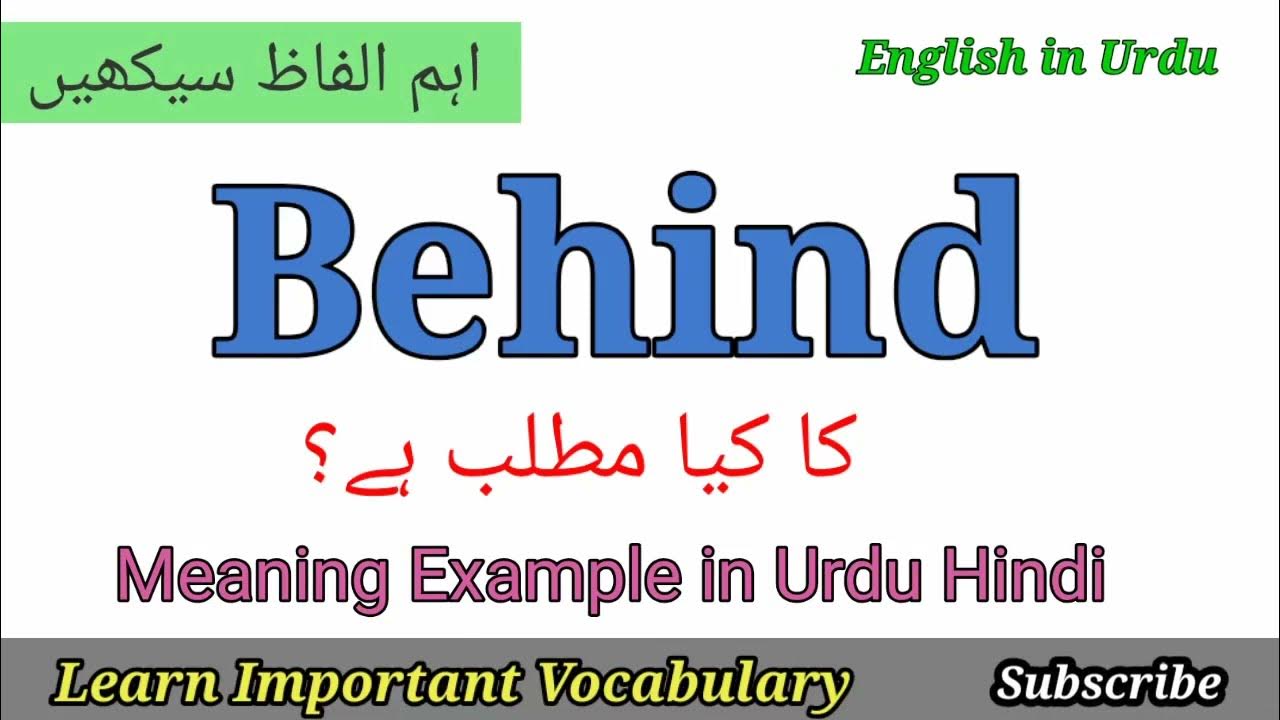 اہم الفاظ سیکھیں

English in Urdu

Behind

کا کیا مطلب ہے؟

Meaning Example in Urdu Hindi

Learn Important Vocabulary

Subscribe